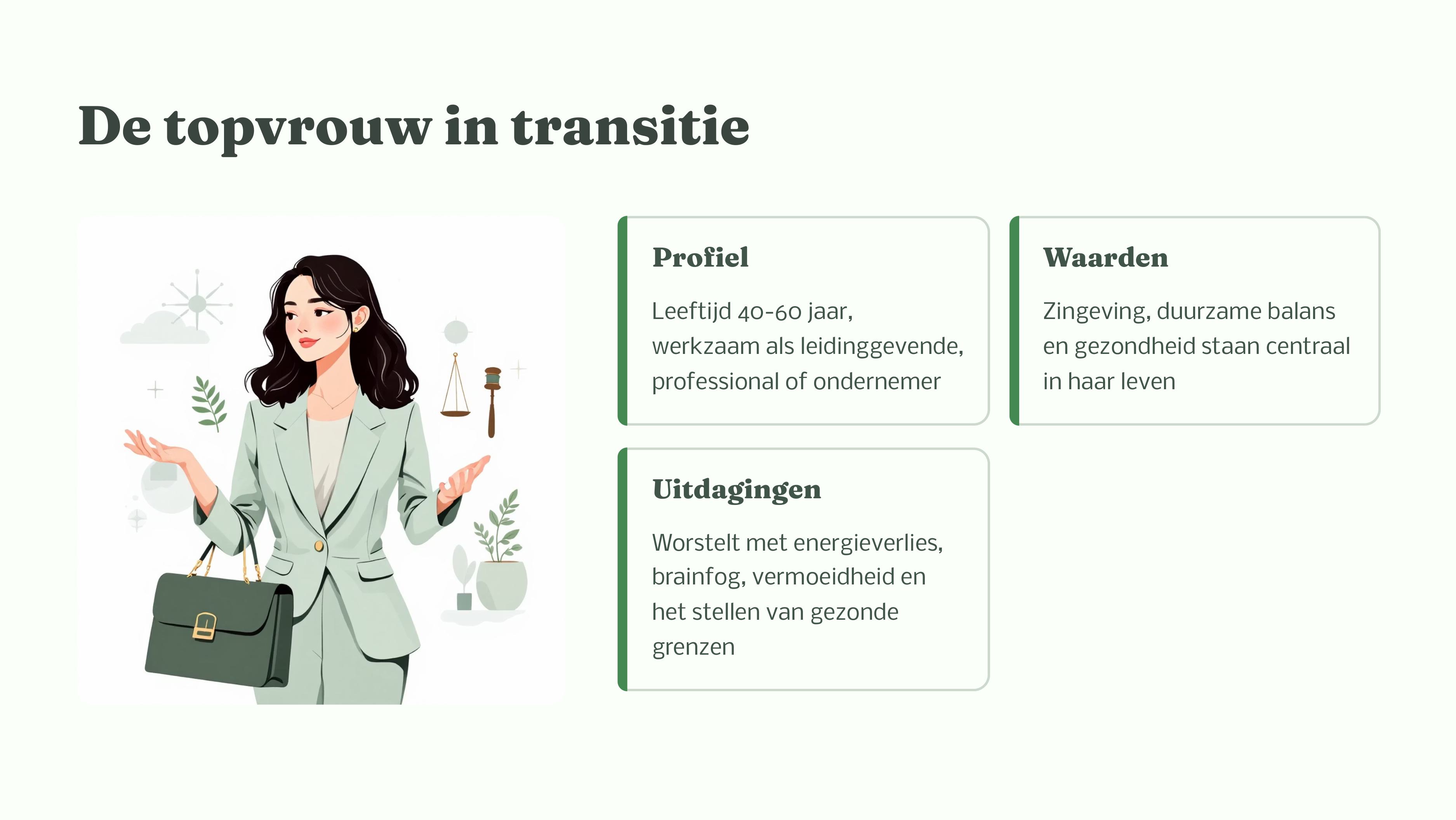 De topvrouw in transitie

Profiel

Leeftijd 40-60 jaar, werkzaam als leidinggevende, professional of ondernemer

Waarden

Zingeving, duurzame balans en gezondheid staan centraal in haar leven

Uitdagingen

Worstelt met energieverlies, brainfog, vermoeidheid en het stellen van gezonde grenzen